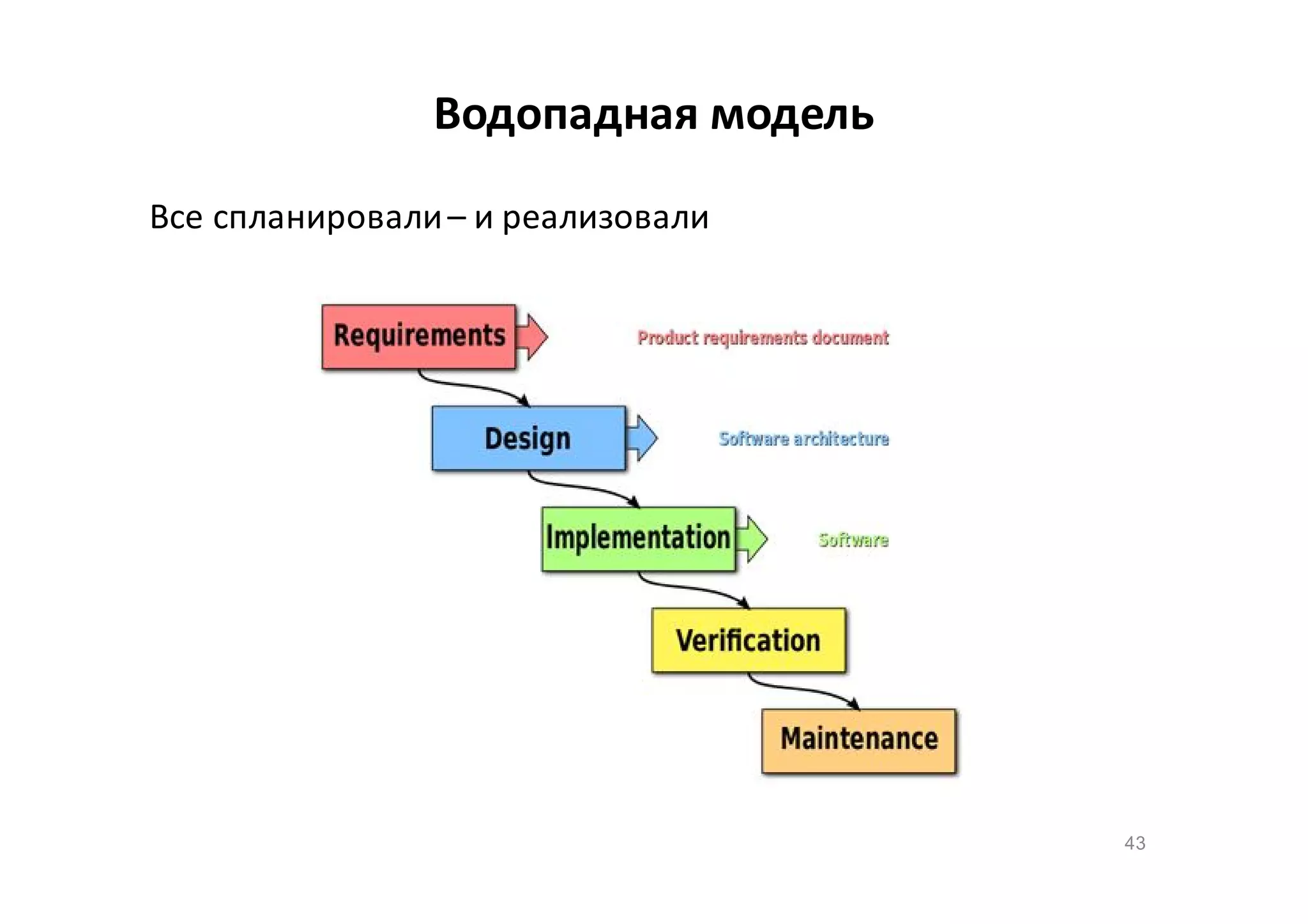 Водопадная модель

Все спланировали – и реализовали

Requirements

Product requirements document

Design

Software architecture

Implementation

Software

Verification

Maintenance

43